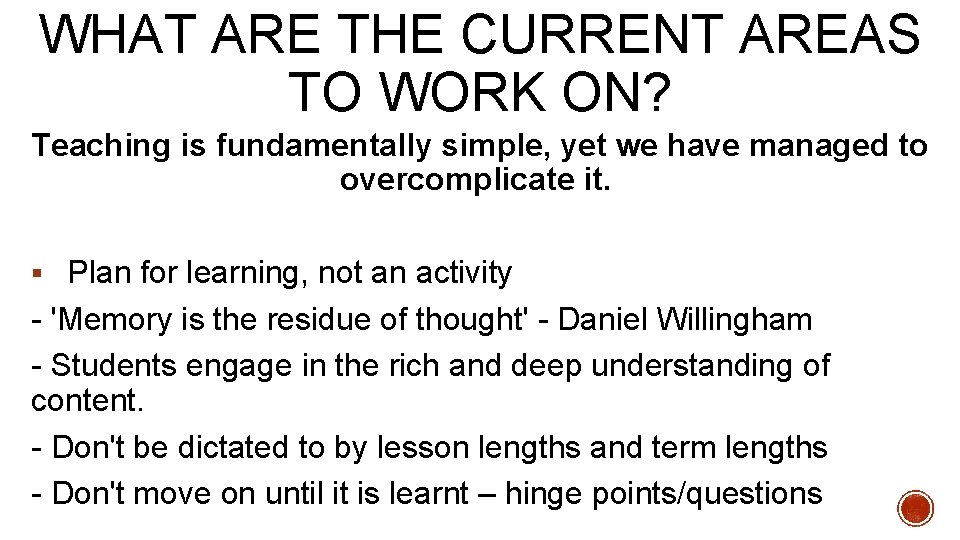 WHAT ARE THE CURRENT AREAS TO WORK ON?

Teaching is fundamentally simple, yet we have managed to overcomplicate it.

▪ Plan for learning, not an activity

- 'Memory is the residue of thought' - Daniel Willingham

- Students engage in the rich and deep understanding of content.

- Don't be dictated to by lesson lengths and term lengths

- Don't move on until it is learnt – hinge points/questions